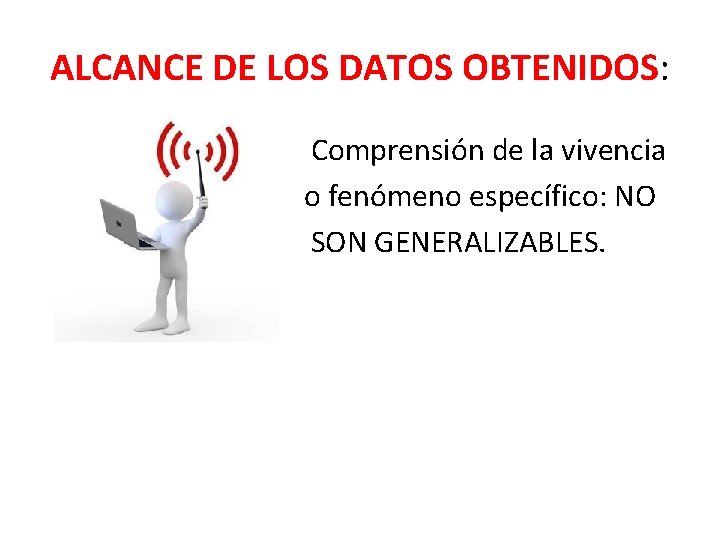 ALCANCE DE LOS DATOS OBTENIDOS:

Comprensión de la vivencia o fenómeno específico: NO SON GENERALIZABLES.